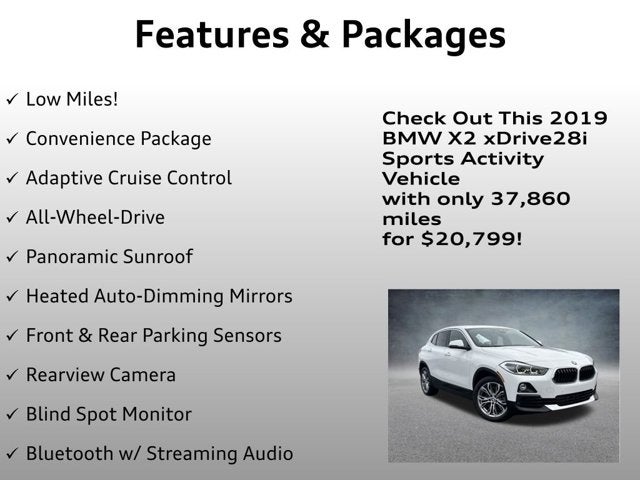 Features & Packages

✓ Low Miles!

✓ Convenience Package

✓ Adaptive Cruise Control

✓ All-Wheel-Drive

✓ Panoramic Sunroof

✓ Heated Auto-Dimming Mirrors

✓ Front & Rear Parking Sensors

✓ Rearview Camera

✓ Blind Spot Monitor

✓ Bluetooth w/ Streaming Audio

Check Out This 2019 BMW X2 xDrive28i Sports Activity Vehicle with only 37,860 miles for $20,799!